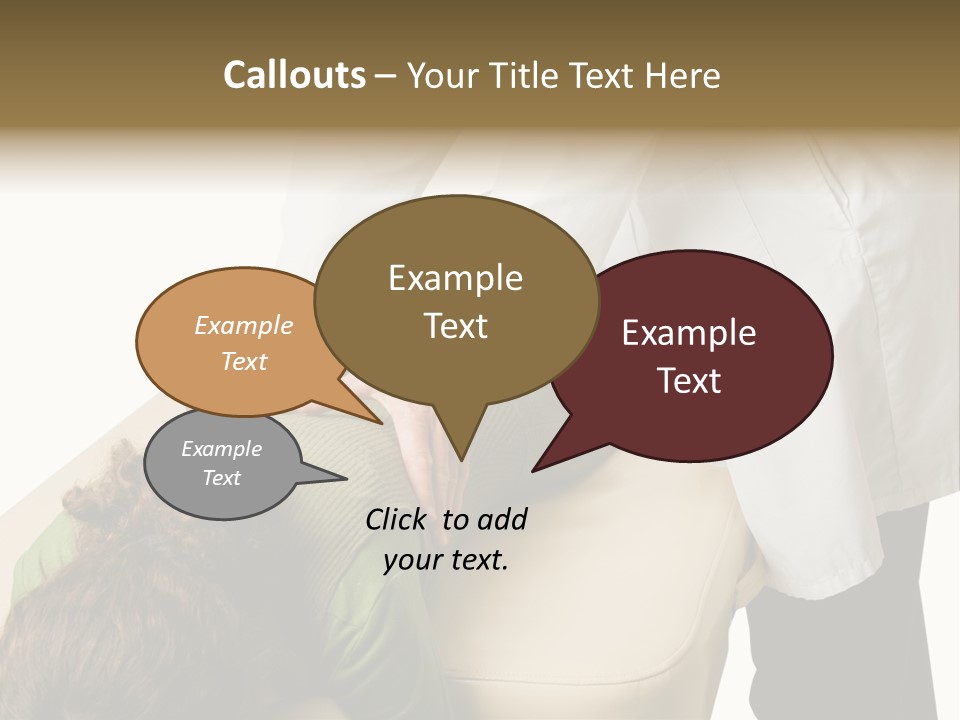 Callouts – Your Title Text Here

Example Text

Example Text

Example Text

Example Text

Click to add your text.